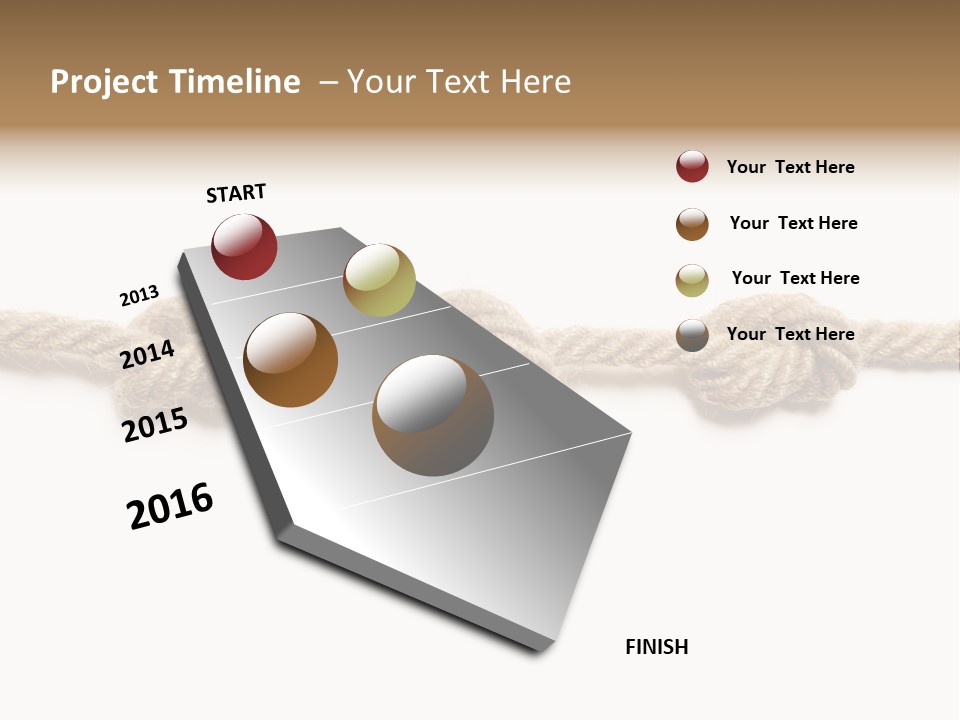 Project Timeline – Your Text Here

START

2013

2014

2015

2016

FINISH

Your Text Here

Your Text Here

Your Text Here

Your Text Here